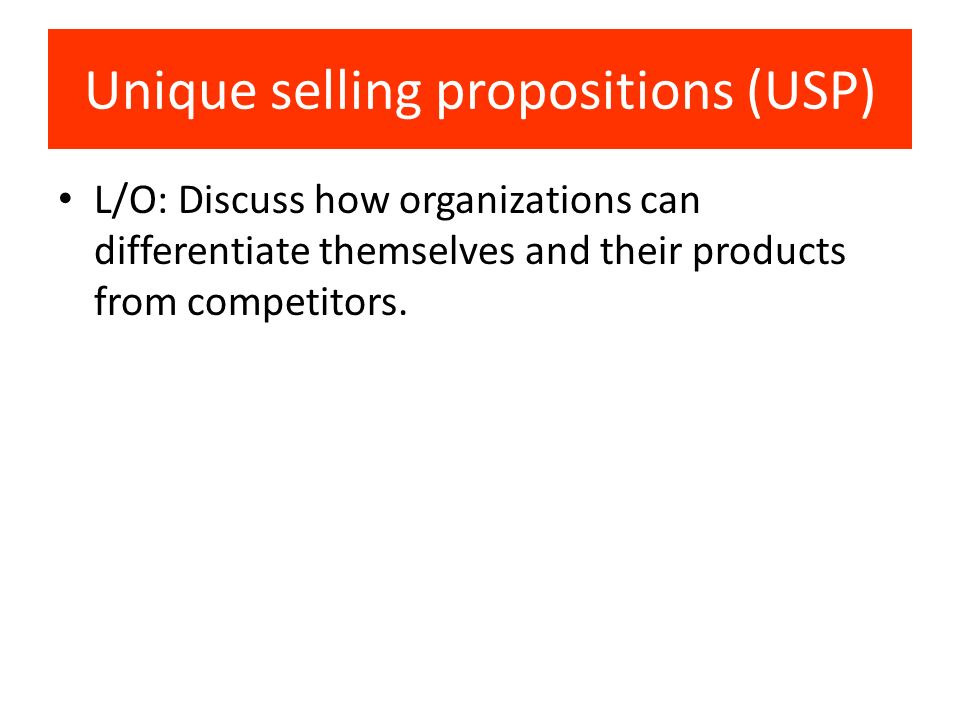 Unique selling propositions (USP)

• L/O: Discuss how organizations can differentiate themselves and their products from competitors.